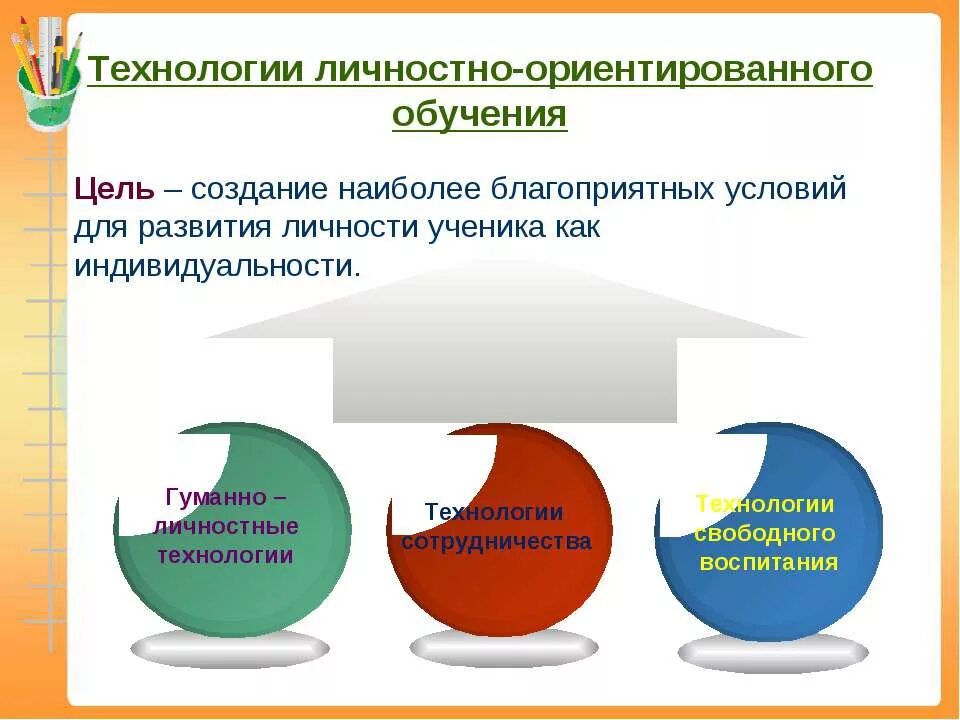 Технологии личностно-ориентированного обучения

Цель – создание наиболее благоприятных условий для развития личности ученика как индивидуальности.

Гуманно – личностные технологии

Технологии сотрудничества

Технологии свободного воспитания